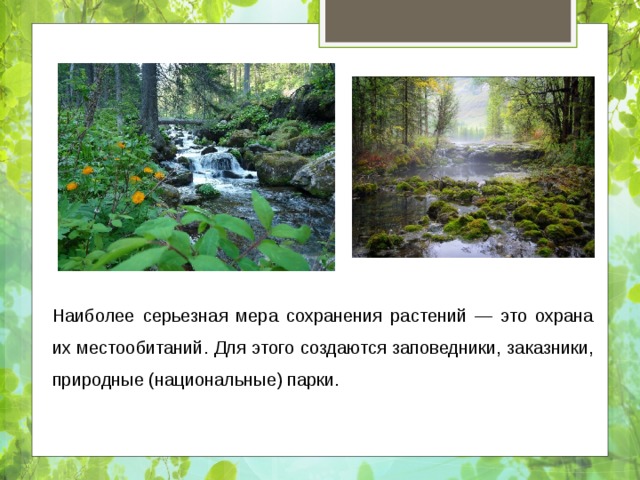 Наиболее серьезная мера сохранения растений — это охрана их местообитаний. Для этого создаются заповедники, заказники, природные (национальные) парки.